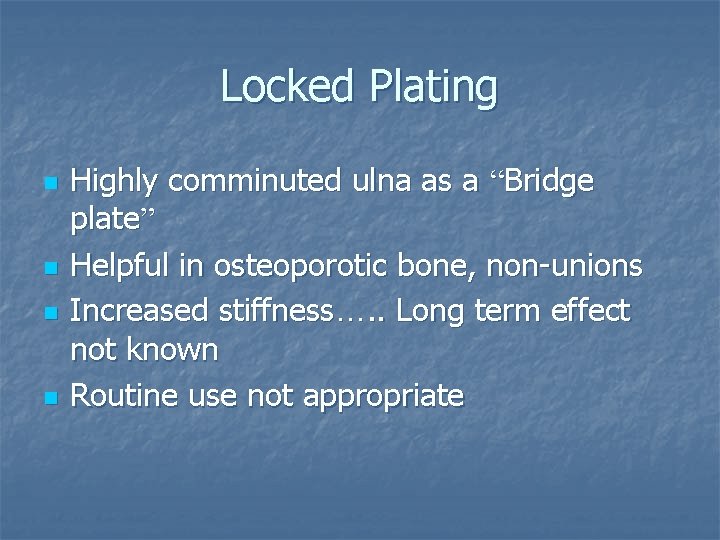 Locked Plating

- Highly comminuted ulna as a “Bridge plate”
- Helpful in osteoporotic bone, non-unions
- Increased stiffness….. Long term effect not known
- Routine use not appropriate